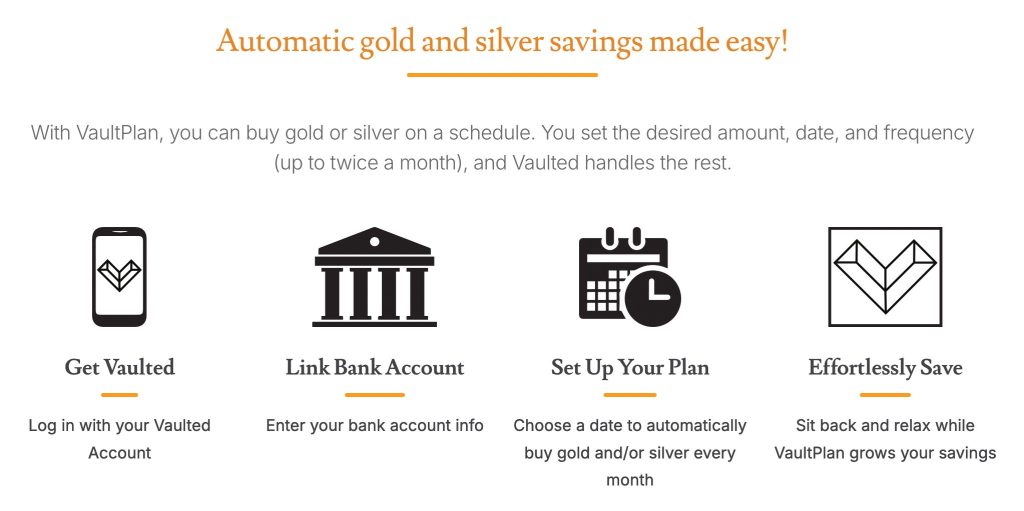 Automatic gold and silver savings made easy!

With VaultPlan, you can buy gold or silver on a schedule. You set the desired amount, date, and frequency (up to twice a month), and Vaulted handles the rest.

Get Vaulted

Log in with your Vaulted Account

Link Bank Account

Enter your bank account info

Set Up Your Plan

Choose a date to automatically buy gold and/or silver every month

Effortlessly Save

Sit back and relax while VaultPlan grows your savings